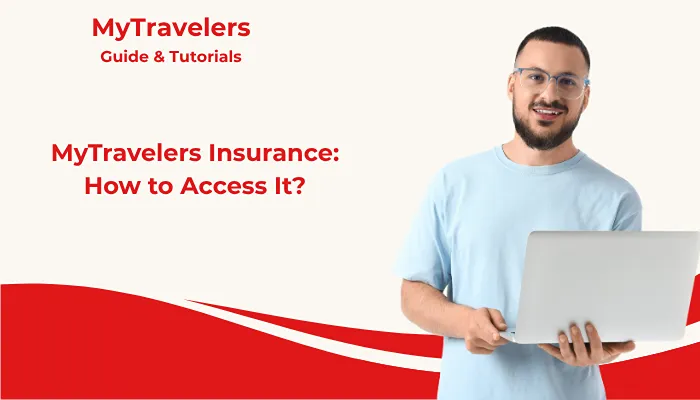 MyTravelers
Guide & Tutorials

MyTravelers Insurance:
How to Access It?